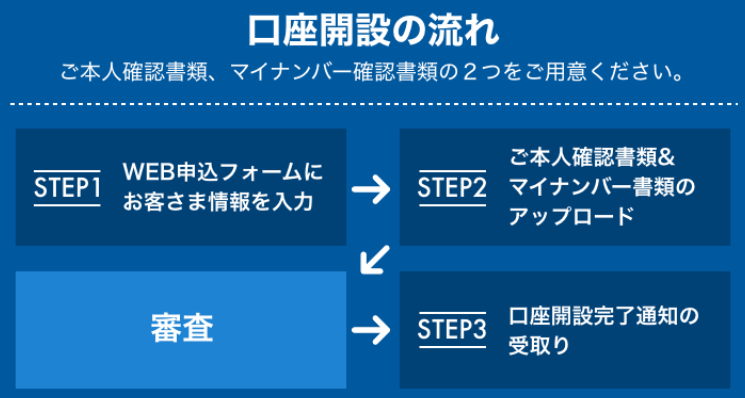 口座開設の流れ

ご本人確認書類、マイナンバー確認書類の２つをご用意ください。

STEP1
WEB申込フォームにお客さま情報を入力

STEP2
ご本人確認書類&マイナンバー書類のアップロード

審査

STEP3
口座開設完了通知の受取り